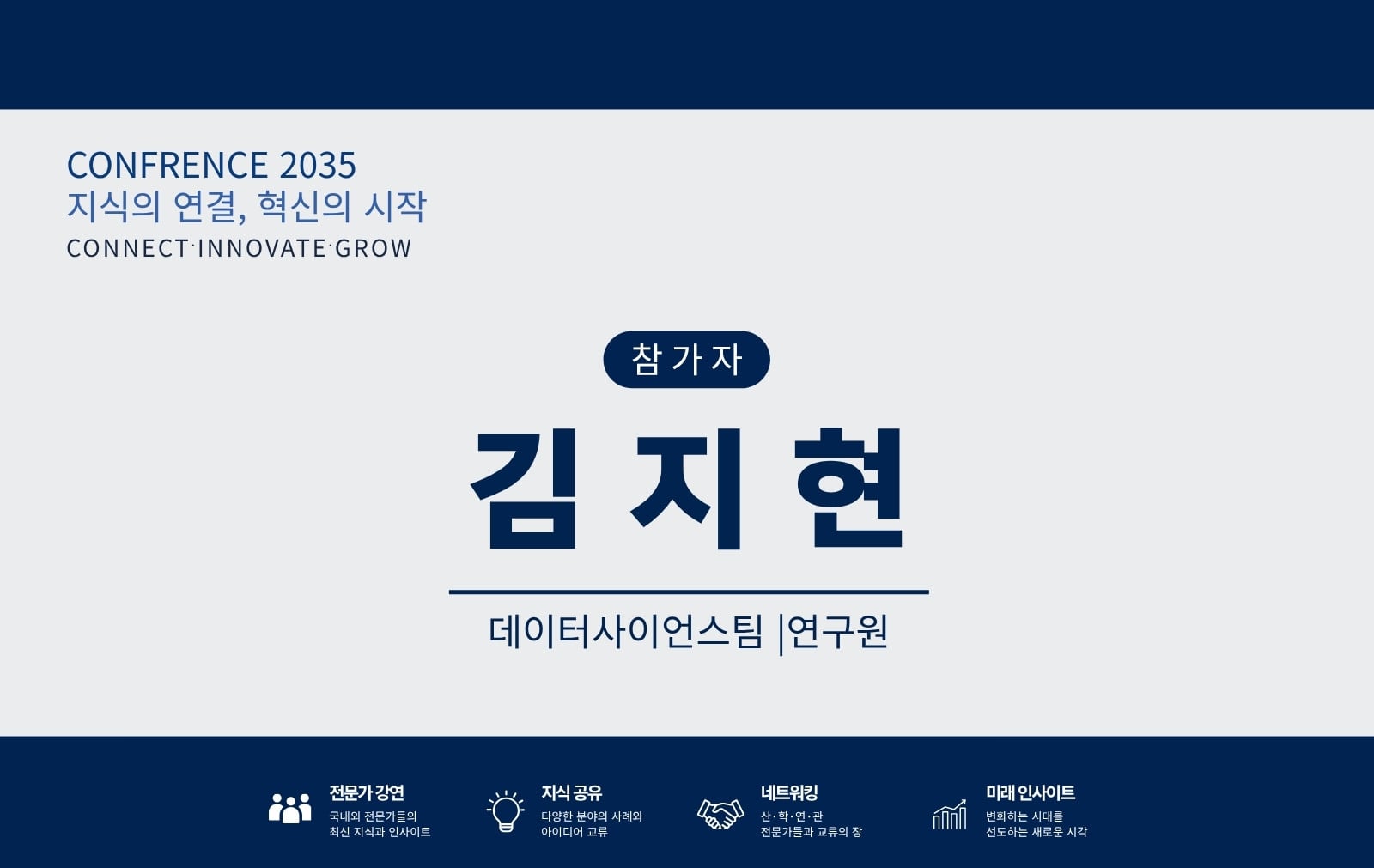 CONFRENCE 2035
지식의 연결, 혁신의 시작
CONNECT·INNOVATE·GROW

참가자

김지현

데이터사이언스팀 |연구원

전문가 강연
국내외 전문가들의 최신 지식과 인사이트

지식 공유
다양한 분야의 사례와 아이디어 교류

네트워킹
산·학·연·관 전문가들과 교류의 장

미래 인사이트
변화하는 시대를 선도하는 새로운 시각